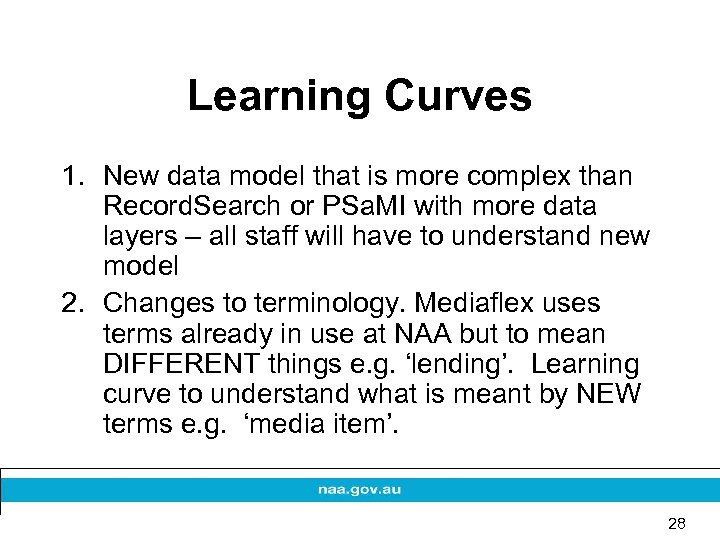 Learning Curves

1. New data model that is more complex than RecordSearch or PSaMI with more data layers – all staff will have to understand new model
2. Changes to terminology. Mediaflex uses terms already in use at NAA but to mean DIFFERENT things e.g. ‘lending’. Learning curve to understand what is meant by NEW terms e.g. ‘media item’.

naa.gov.au

28